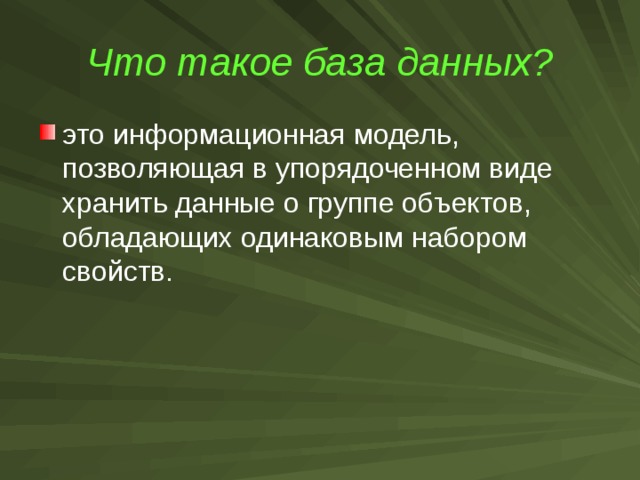 Что такое база данных?

это информационная модель, позволяющая в упорядоченном виде хранить данные о группе объектов, обладающих одинаковым набором свойств.